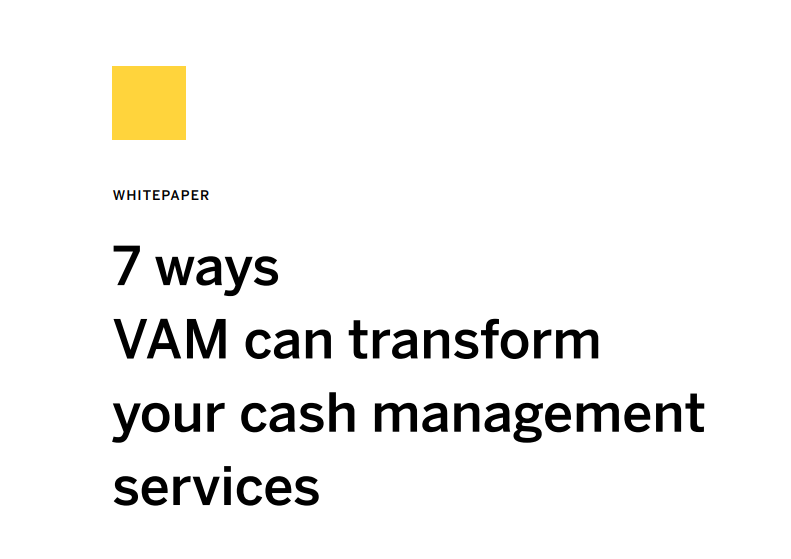 WHITEPAPER

7 ways VAM can transform your cash management services